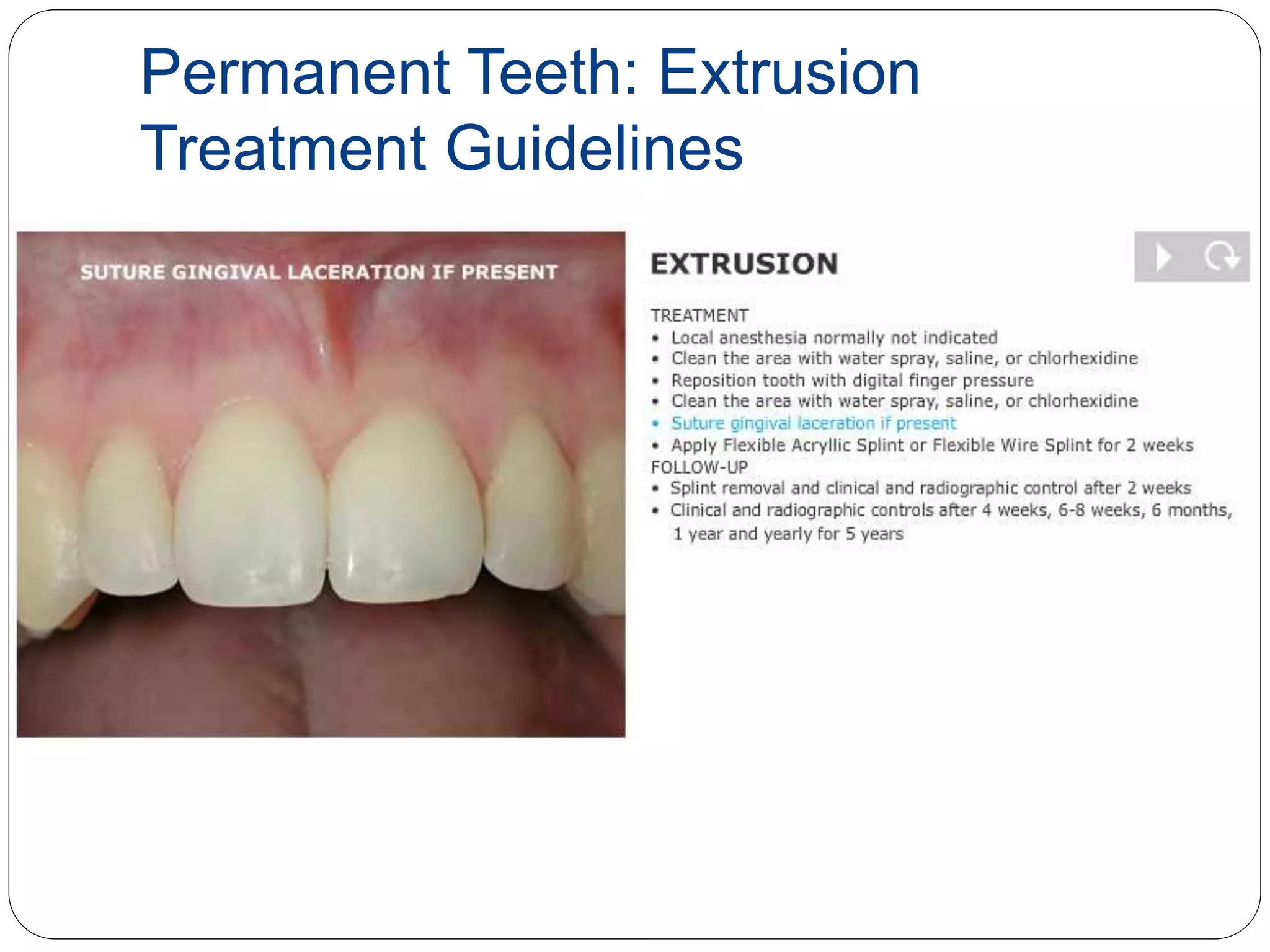 Permanent Teeth: Extrusion Treatment Guidelines

SUTURE GINGIVAL LACERATION IF PRESENT

EXTRUSION

TREATMENT
• Local anesthesia normally not indicated
• Clean the area with water spray, saline, or chlorhexidine
• Reposition tooth with digital finger pressure
• Clean the area with water spray, saline, or chlorhexidine
• Suture gingival laceration if present
• Apply Flexible Acryllic Splint or Flexible Wire Splint for 2 weeks
FOLLOW-UP
• Splint removal and clinical and radiographic control after 2 weeks
• Clinical and radiographic controls after 4 weeks, 6-8 weeks, 6 months, 1 year and yearly for 5 years